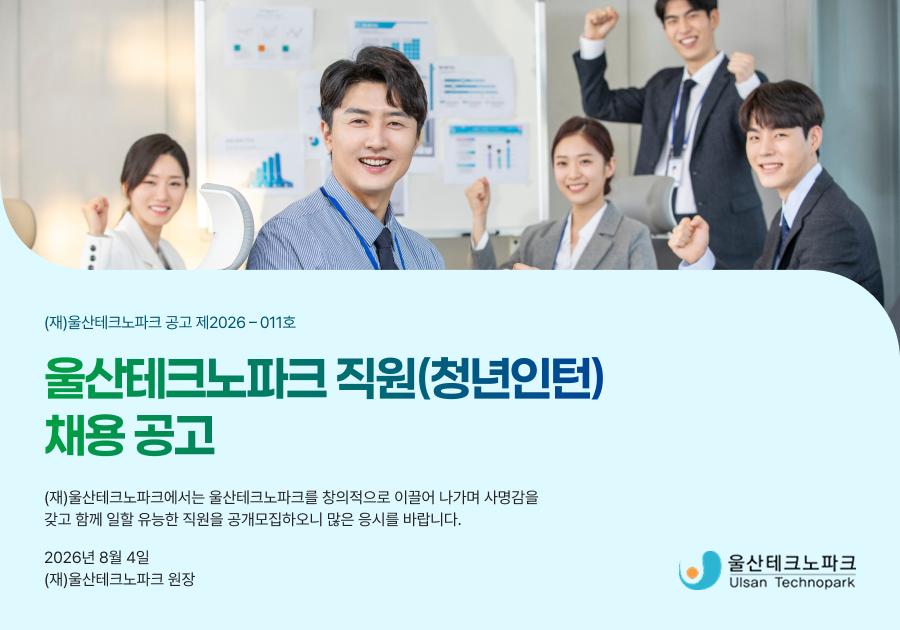 (재)울산테크노파크 공고 제2026 – 011호

울산테크노파크 직원(청년인턴) 채용 공고

(재)울산테크노파크에서는 울산테크노파크를 창의적으로 이끌어 나가며 사명감을 갖고 함께 일할 유능한 직원을 공개모집하오니 많은 응시를 바랍니다.

2026년 8월 4일
(재)울산테크노파크 원장

울산테크노파크
Ulsan Technopark